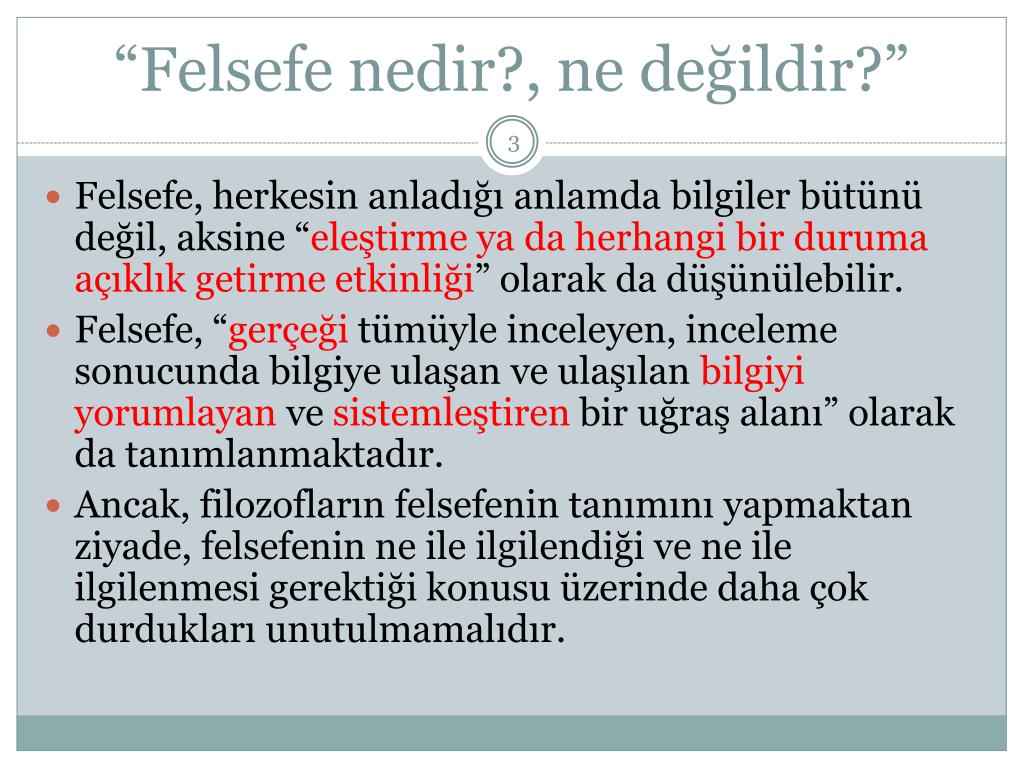 “Felsefe nedir?, ne değildir?”

3

Felsefe, herkesin anladığı anlamda bilgiler bütünü değil, aksine “eleştirme ya da herhangi bir duruma açıklık getirme etkinliği” olarak da düşünülebilir.

Felsefe, “gerçeği tümüyle inceleyen, inceleme sonucunda bilgiye ulaşan ve ulaşılan bilgiyi yorumlayan ve sistemleştiren bir uğraş alanı” olarak da tanımlanmaktadır.

Ancak, filozofların felsefenin tanımını yapmaktan ziyade, felsefenin ne ile ilgilendiği ve ne ile ilgilenmesi gerektiği konusu üzerinde daha çok durdukları unutulmamalıdır.